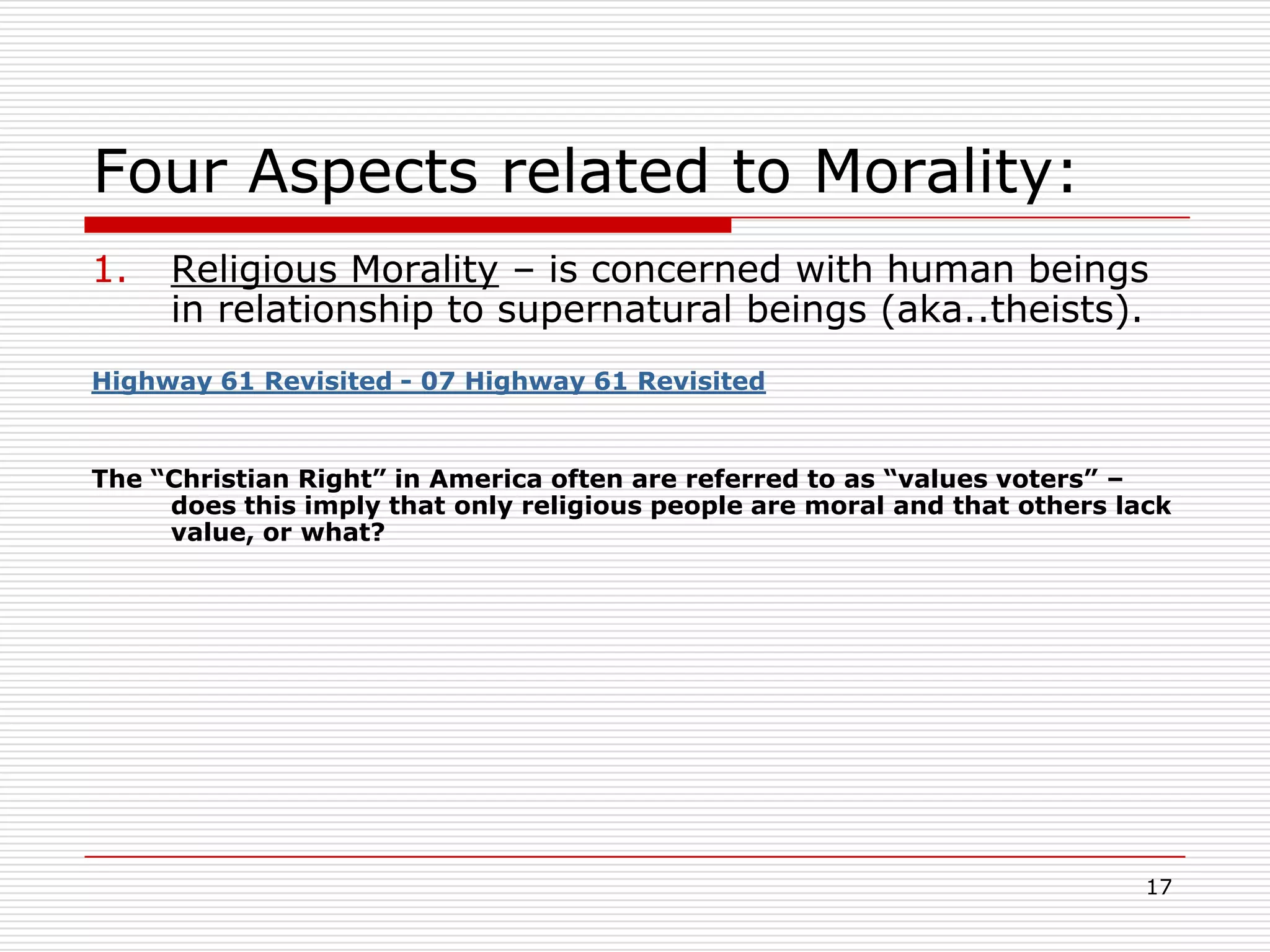 Four Aspects related to Morality:

1. Religious Morality – is concerned with human beings in relationship to supernatural beings (aka..theists).

Highway 61 Revisited - 07 Highway 61 Revisited

The “Christian Right” in America often are referred to as “values voters” – does this imply that only religious people are moral and that others lack value, or what?

17